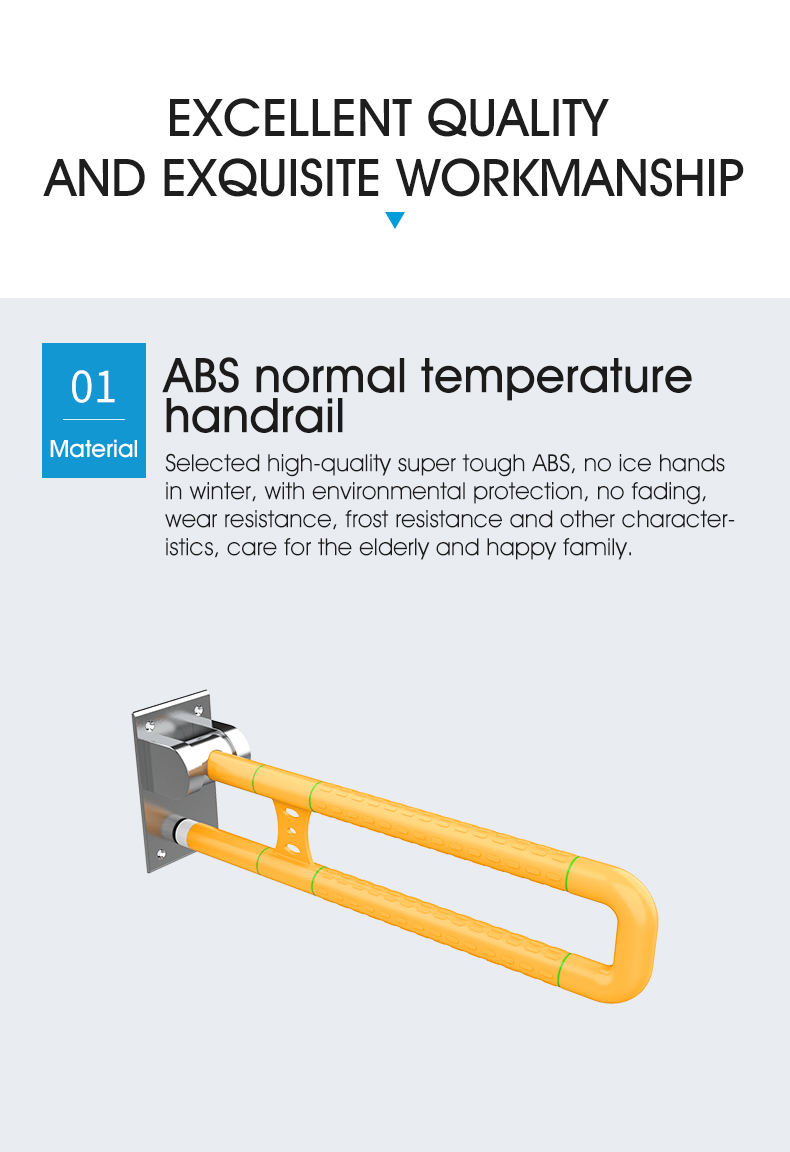 EXCELLENT QUALITY
AND EXQUISITE WORKMANSHIP

01
Material

ABS normal temperature handrail

Selected high-quality super tough ABS, no ice hands in winter, with environmental protection, no fading, wear resistance, frost resistance and other characteristics, care for the elderly and happy family.